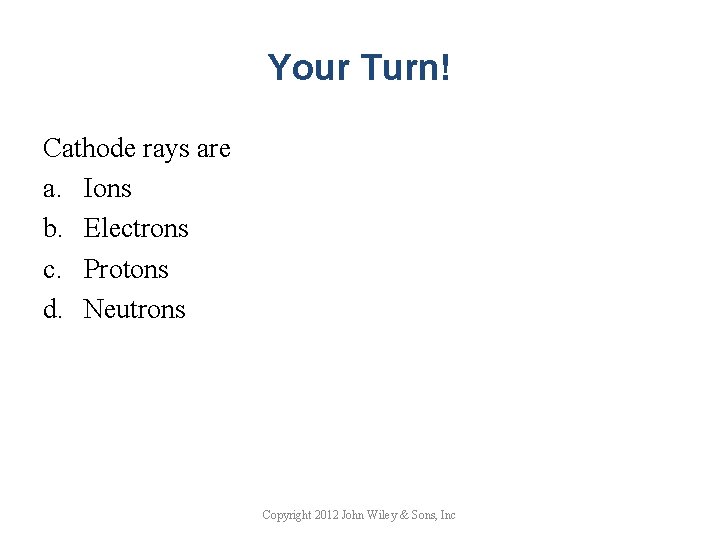 Your Turn!

Cathode rays are

a. Ions
b. Electrons
c. Protons
d. Neutrons

Copyright 2012 John Wiley & Sons, Inc